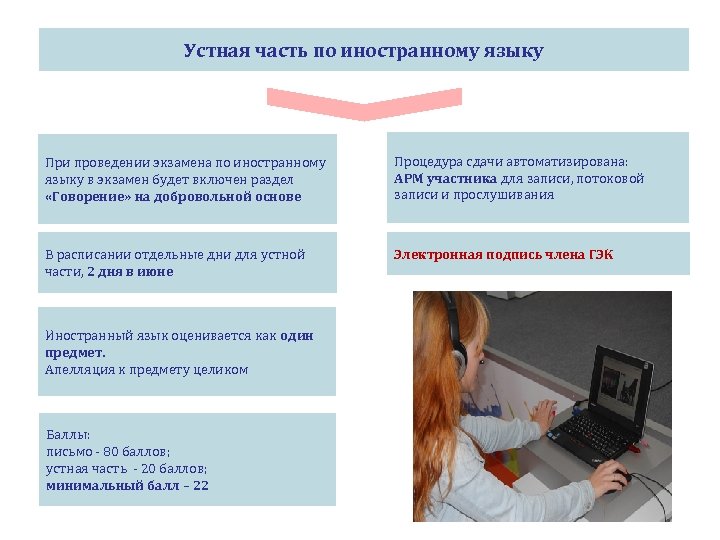 Устная часть по иностранному языку

При проведении экзамена по иностранному языку в экзамен будет включен раздел «Говорение» на добровольной основе

В расписании отдельные дни для устной части, 2 дня в июне

Иностранный язык оценивается как один предмет.
Апелляция к предмету целиком

Баллы:
письмо - 80 баллов;
устная часть - 20 баллов;
минимальный балл – 22

Процедура сдачи автоматизирована: АРМ участника для записи, потоковой записи и прослушивания

Электронная подпись члена ГЭК